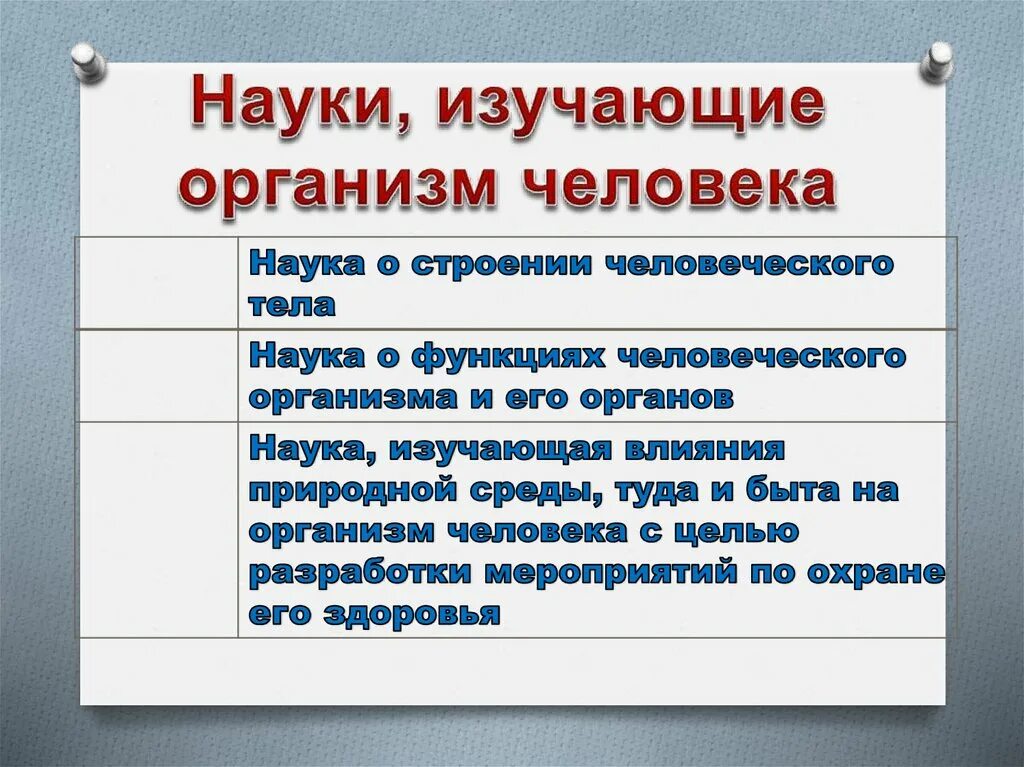 Науки, изучающие организм человека

| | |
|---|---|
| | Наука о строении человеческого тела |
| | Наука о функциях человеческого организма и его органов |
| | Наука, изучающая влияния природной среды, туда и быта на организм человека с целью разработки мероприятий по охране его здоровья |